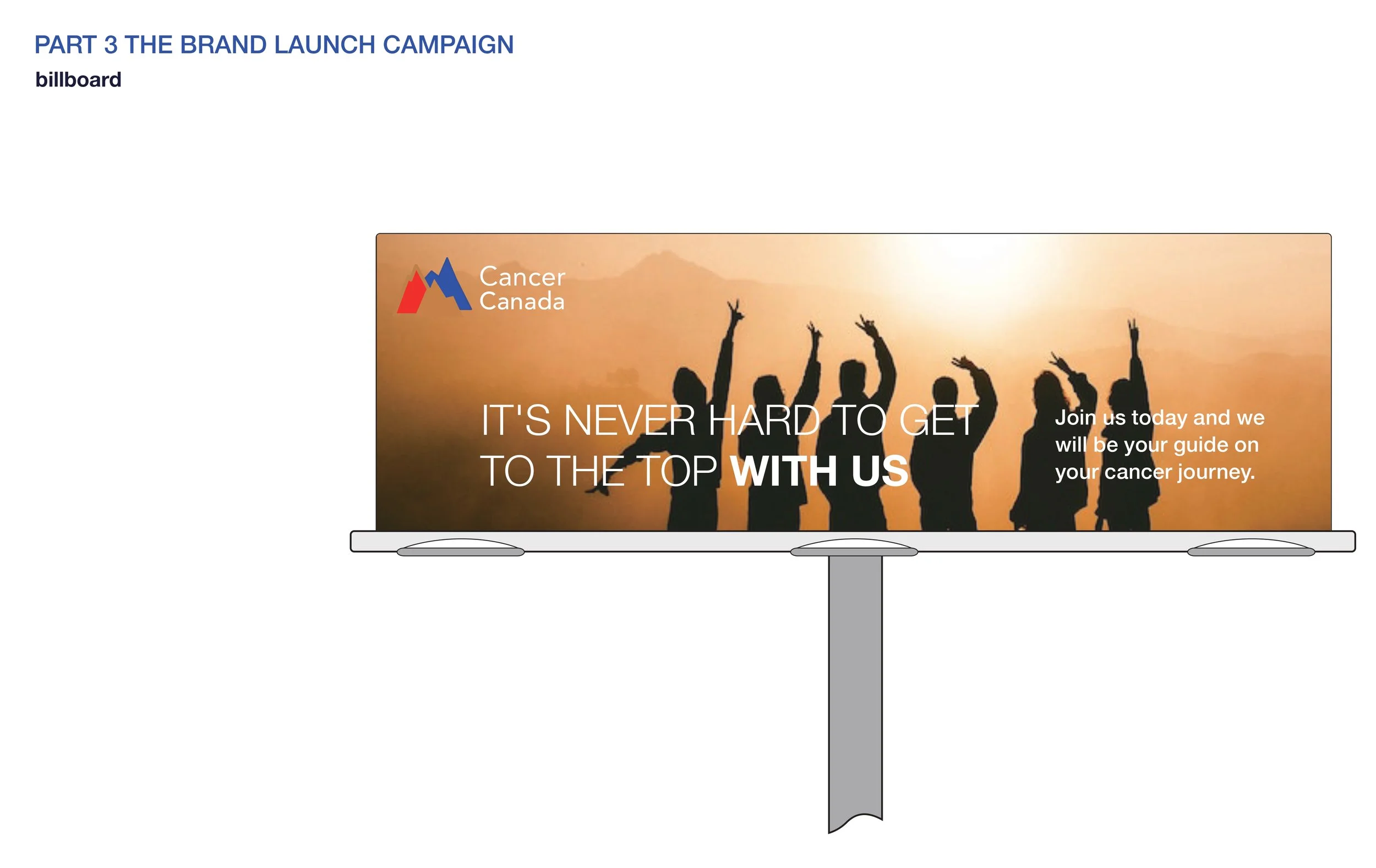 PART 3 THE BRAND LAUNCH CAMPAIGN
billboard

Cancer Canada

IT'S NEVER HARD TO GET TO THE TOP WITH US

Join us today and we will be your guide on your cancer journey.